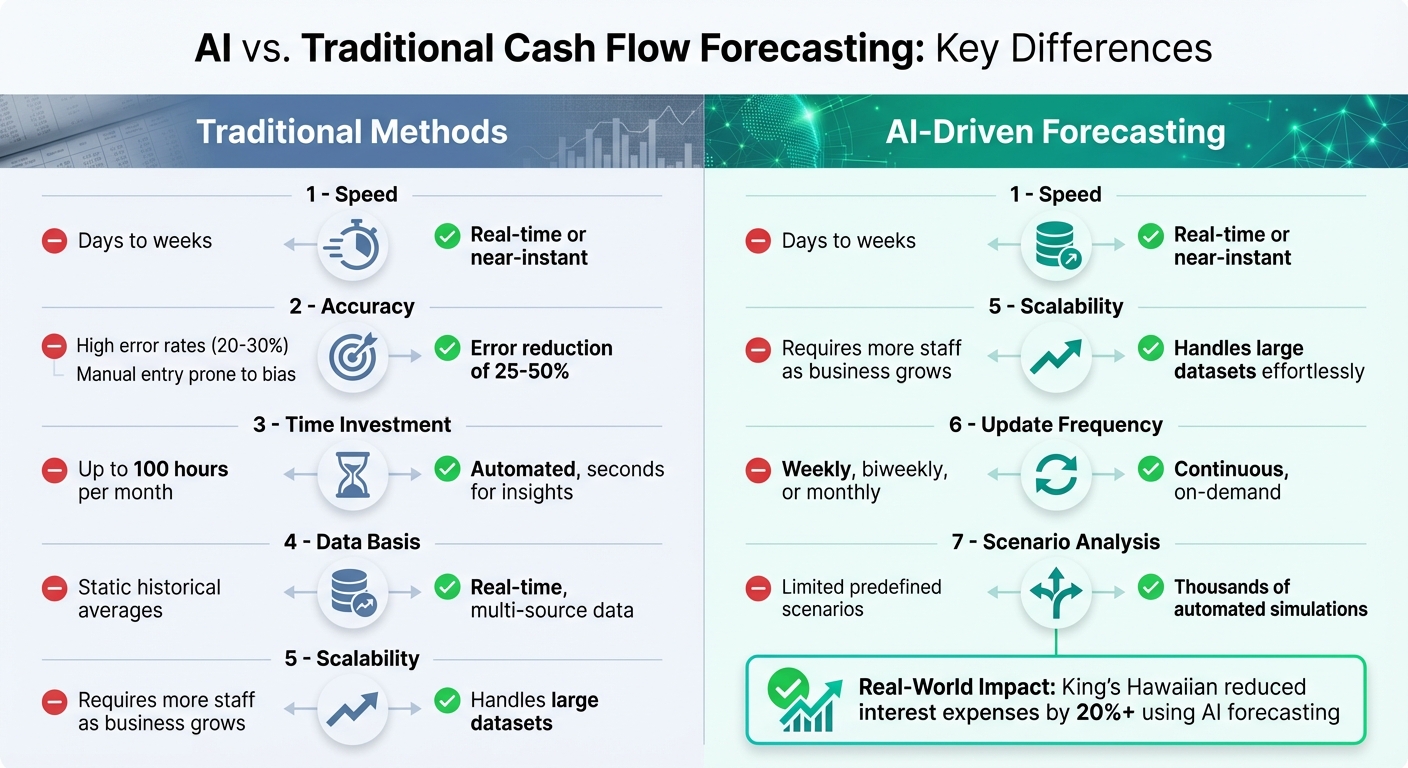 AI vs. Traditional Cash Flow Forecasting: Key Differences

Traditional Methods

1 - Speed

Days to weeks

Real-time or near-instant

2 - Accuracy

High error rates (20-30%)
Manual entry prone to bias

Error reduction of 25-50%

3 - Time Investment

Up to 100 hours per month

Automated, seconds for insights

4 - Data Basis

Static historical averages

Real-time, multi-source data

5 - Scalability

Requires more staff as business grows

Handles large datasets

AI-Driven Forecasting

1 - Speed

Days to weeks

Real-time or near-instant

5 - Scalability

Requires more staff as business grows

Handles large datasets effortlessly

6 - Update Frequency

Weekly, biweekly, or monthly

Continuous, on-demand

7 - Scenario Analysis

Limited predefined scenarios

Thousands of automated simulations

Real-World Impact: King's Hawaiian reduced interest expenses by 20%+ using AI forecasting